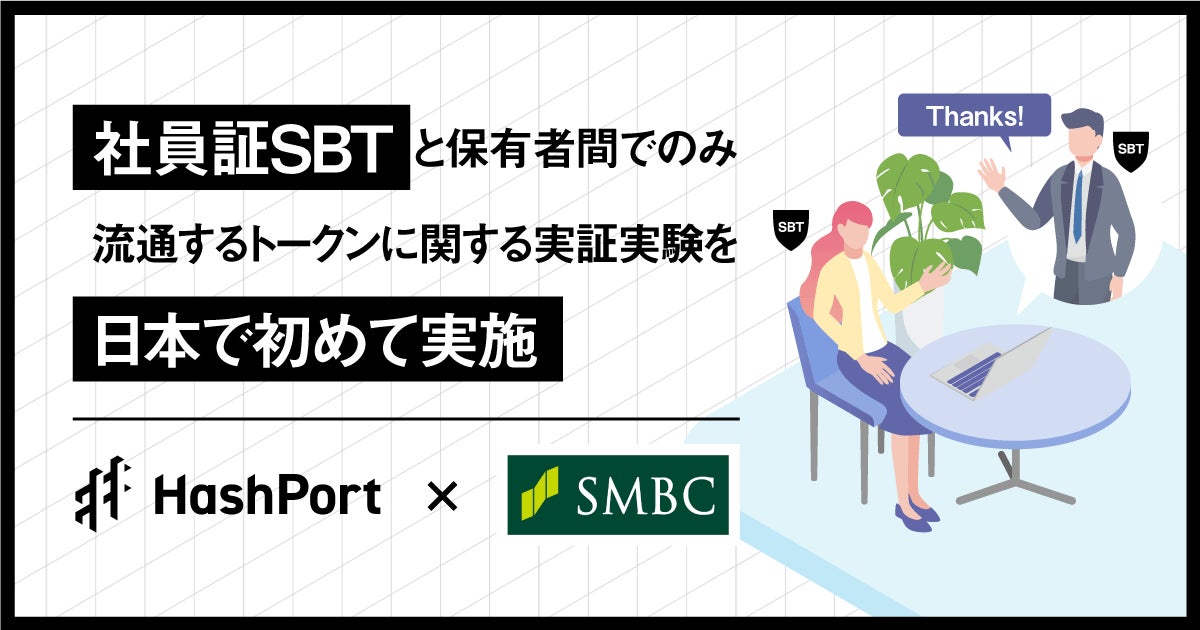 社員証SBTと保有者間でのみ

流通するトークンに関する実証実験を

日本で初めて実施

HashPort × SMBC

Thanks!

SBT

SBT